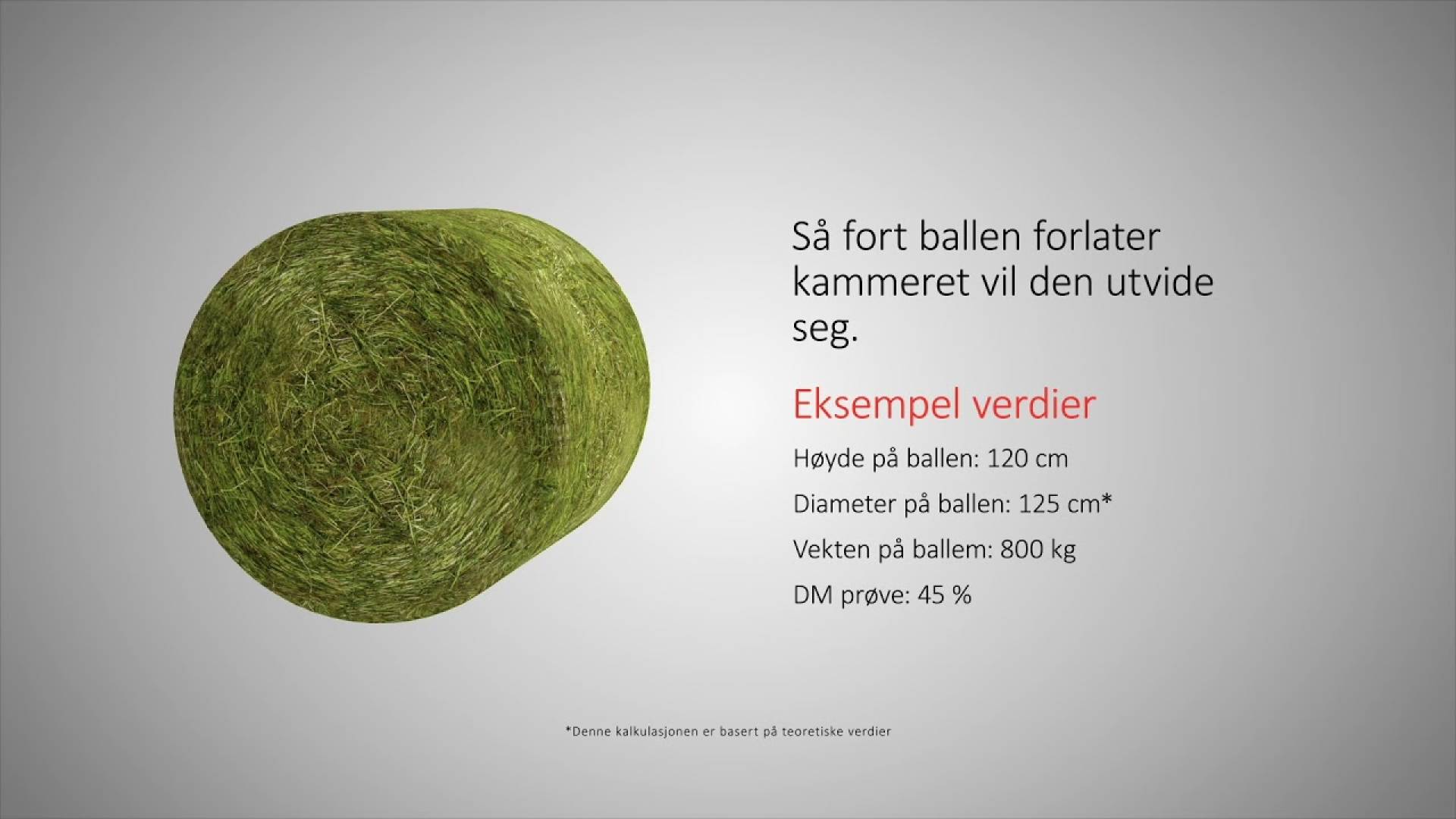 Så fort ballen forlater kammeret vil den utvide seg.

Eksempel verdier

Høyde på ballen: 120 cm

Diameter på ballen: 125 cm*

Vekten på ballem: 800 kg

DM prøve: 45 %

*Denne kalkulasjonen er basert på teoretiske verdier